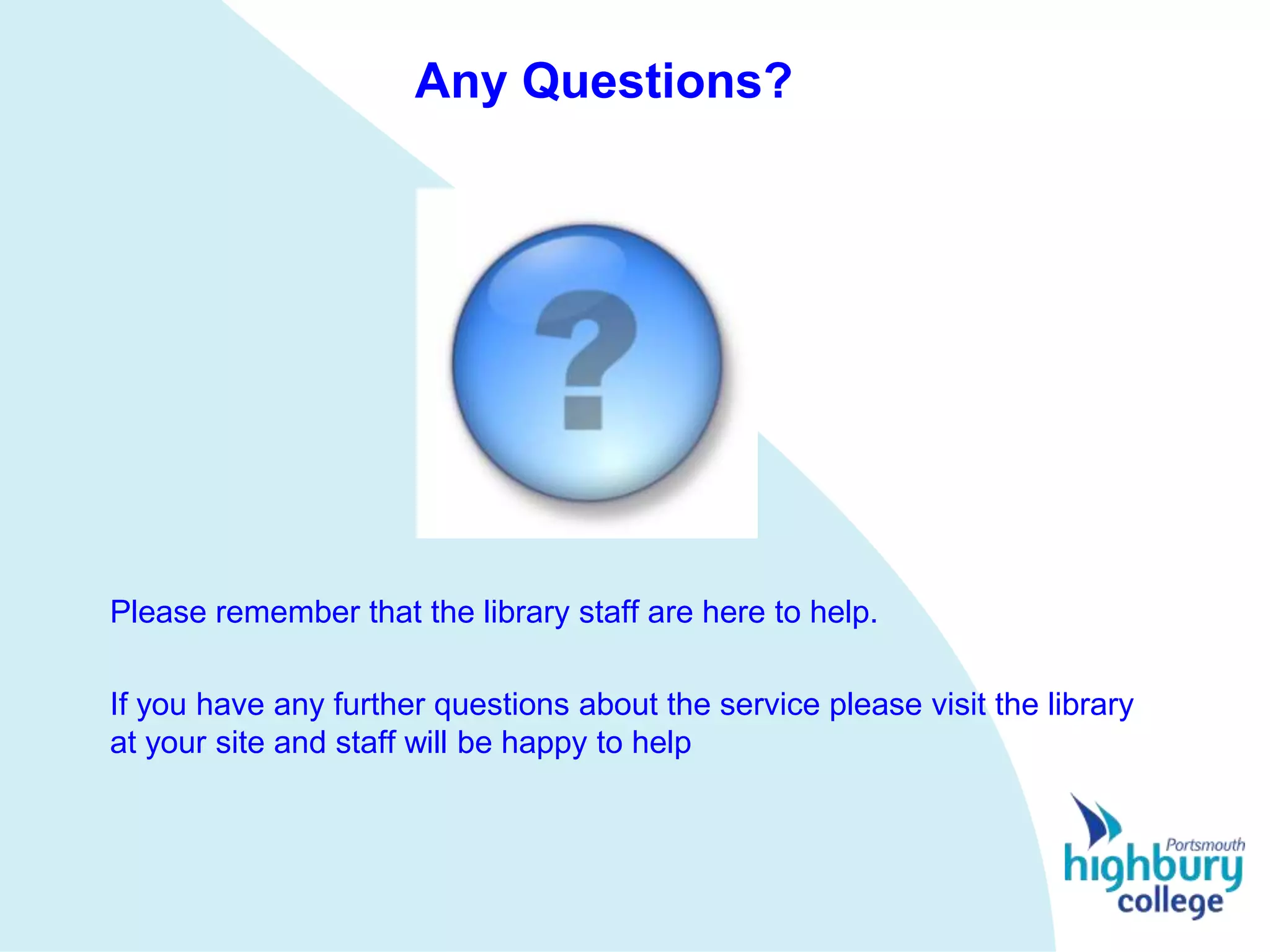 Any Questions?

?

Please remember that the library staff are here to help.

If you have any further questions about the service please visit the library at your site and staff will be happy to help

Portsmouth
highbury
college